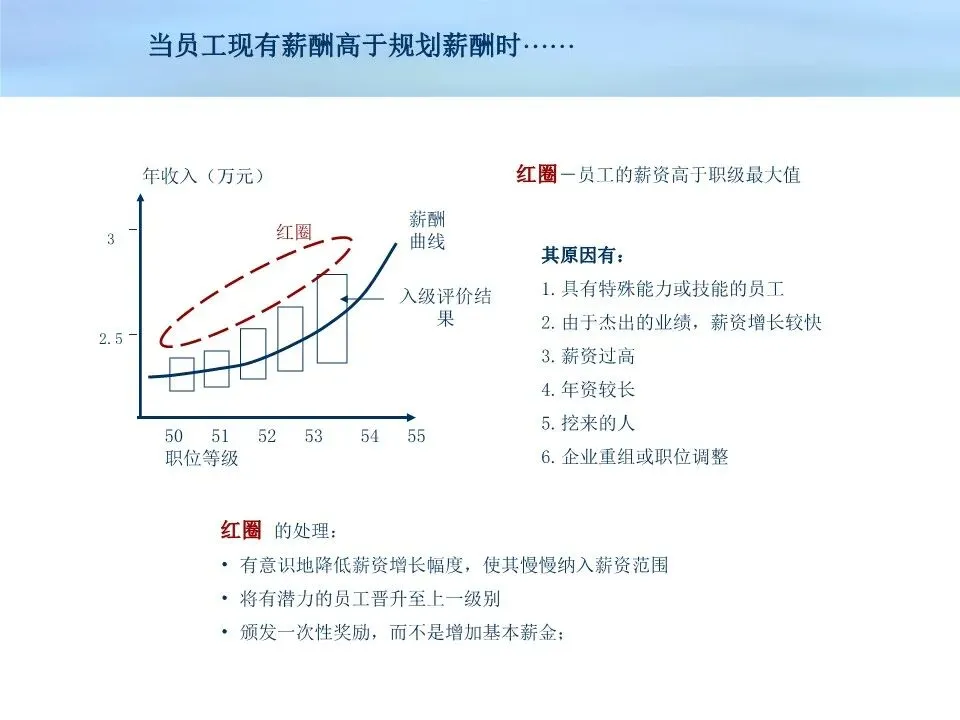 当员工现有薪酬高于规划薪酬时……

年收入（万元）

3

2.5

红圈

薪酬曲线

入级评价结果

50 51 52 53 54 55

职位等级

红圈－员工的薪资高于职级最大值

其原因有：

1. 具有特殊能力或技能的员工
2. 由于杰出的业绩，薪资增长较快
3. 薪资过高
4. 年资较长
5. 挖来的人
6. 企业重组或职位调整

红圈 的处理：

• 有意识地降低薪资增长幅度，使其慢慢纳入薪资范围
• 将有潜力的员工晋升至上一级别
• 颁发一次性奖励，而不是增加基本薪金；